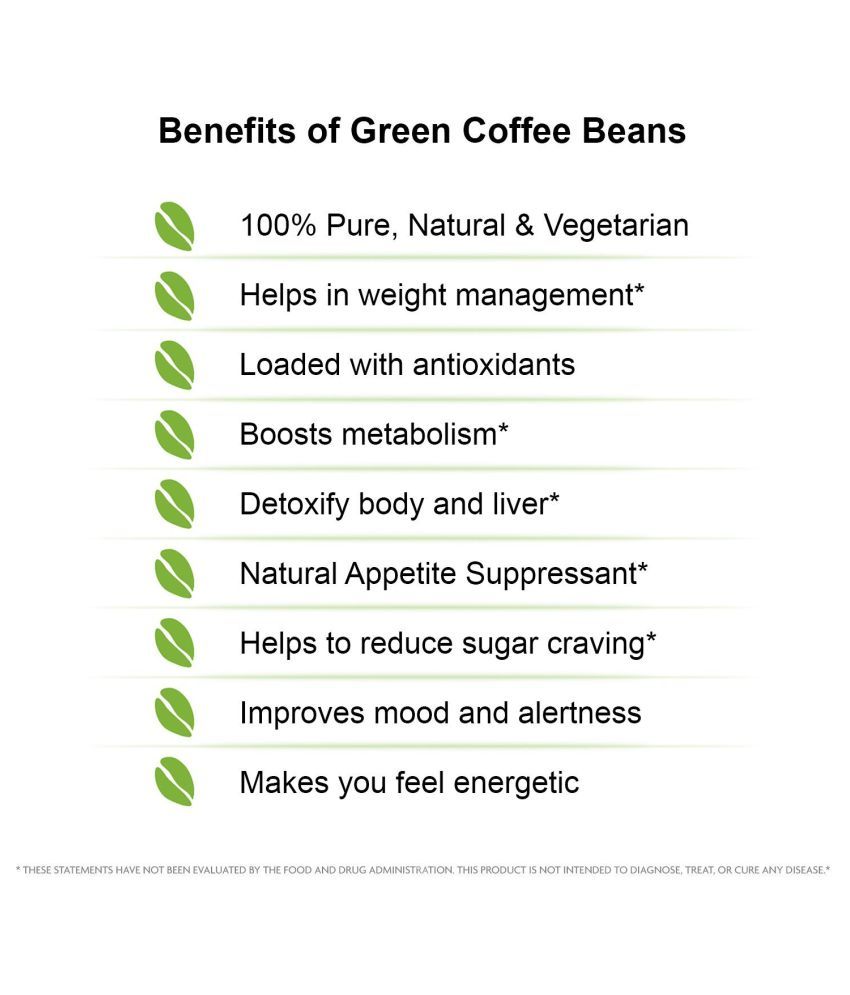 Benefits of Green Coffee Beans

100% Pure, Natural & Vegetarian

Helps in weight management*

Loaded with antioxidants

Boosts metabolism*

Detoxify body and liver*

Natural Appetite Suppressant*

Helps to reduce sugar craving*

Improves mood and alertness

Makes you feel energetic

* THESE STATEMENTS HAVE NOT BEEN EVALUATED BY THE FOOD AND DRUG ADMINISTRATION. THIS PRODUCT IS NOT INTENDED TO DIAGNOSE, TREAT, OR CURE ANY DISEASE.*